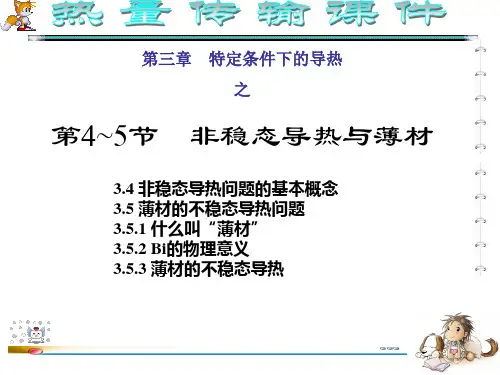 热量传输课件

第三章　特定条件下的导热

之

第4~5节　非稳态导热与薄材

3.4 非稳态导热问题的基本概念
3.5 薄材的不稳态导热问题
3.5.1 什么叫“薄材”
3.5.2 Bi的物理意义
3.5.3 薄材的不稳态导热